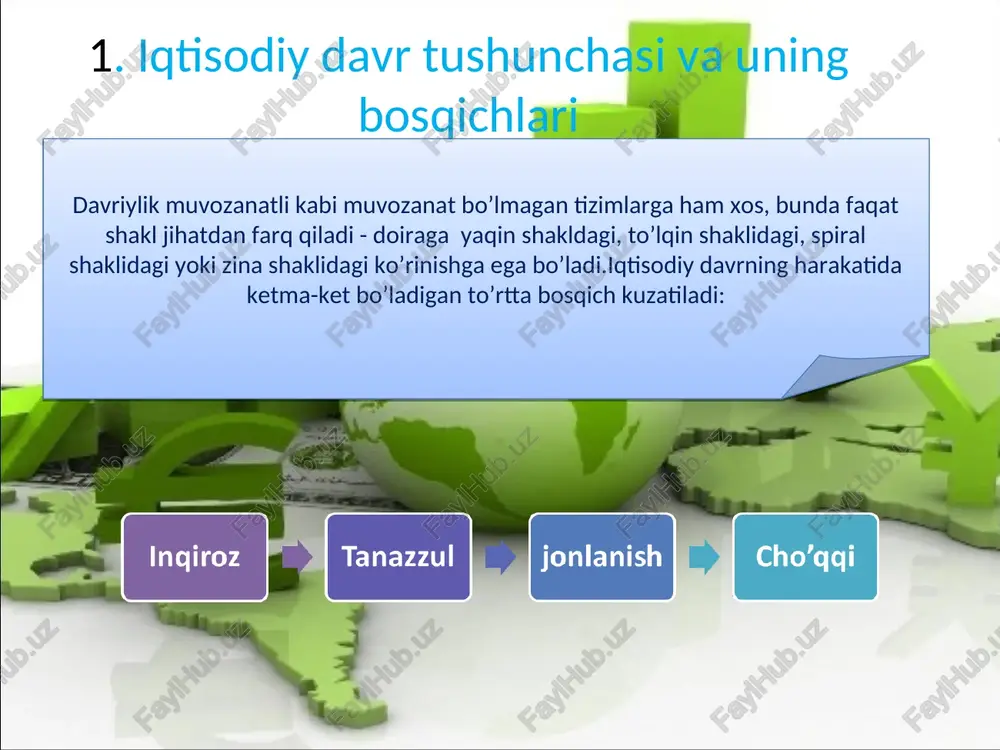 1. Iqtisodiy davr tushunchasi va uning bosqichlari

Davriylik muvozanatli kabi muvozanat bo’lmagan tizimlarga ham xos, bunda faqat shakl jihatdan farq qiladi - doiraga yaqin shakldagi, to’lqin shaklidagi, spiral shaklidagi yoki zina shaklidagi ko’rinishga ega bo’ladi.Iqtisodiy davrning harakatida ketma-ket bo’ladigan to’rtta bosqich kuzatiladi:

Inqiroz

Tanazzul

jonlanish

Cho’qqi

FaylHub.uz